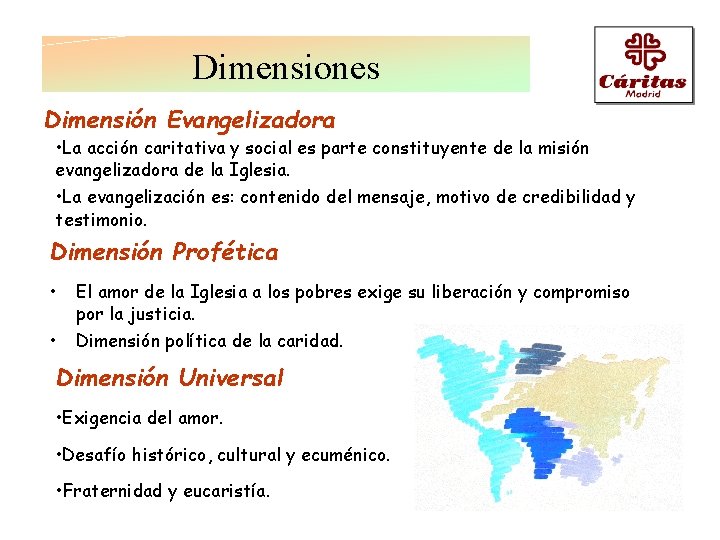 Dimensiones

Cáritas
Madrid

Dimensión Evangelizadora

•La acción caritativa y social es parte constituyente de la misión evangelizadora de la Iglesia.

•La evangelización es: contenido del mensaje, motivo de credibilidad y testimonio.

Dimensión Profética

• El amor de la Iglesia a los pobres exige su liberación y compromiso por la justicia.
• Dimensión política de la caridad.

Dimensión Universal

•Exigencia del amor.

•Desafío histórico, cultural y ecuménico.

•Fraternidad y eucaristía.